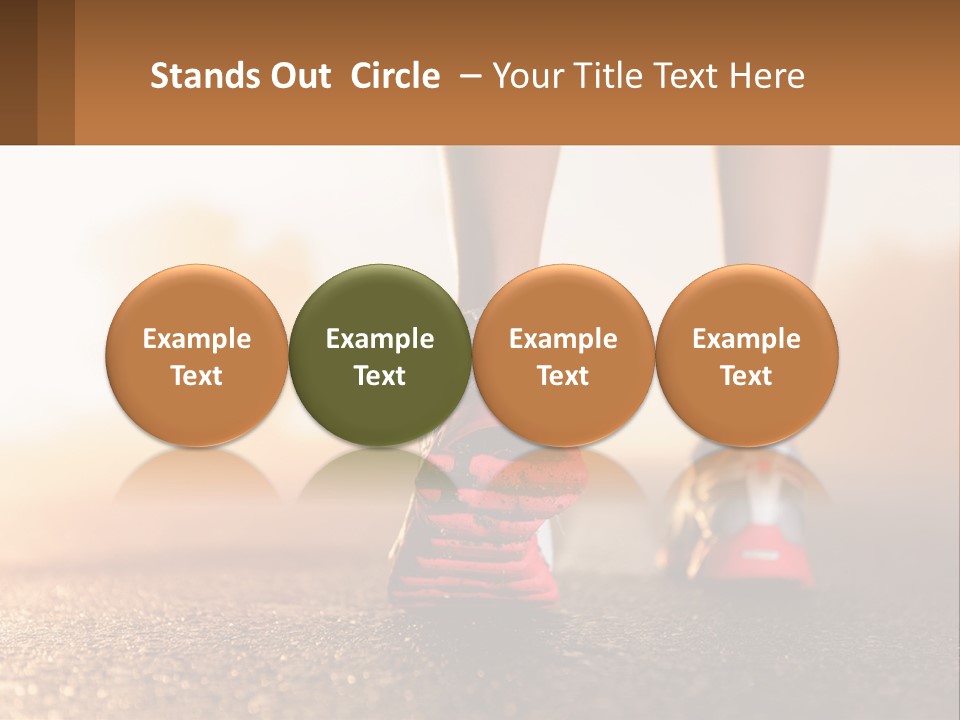 Stands Out Circle – Your Title Text Here

Example Text

Example Text

Example Text

Example Text